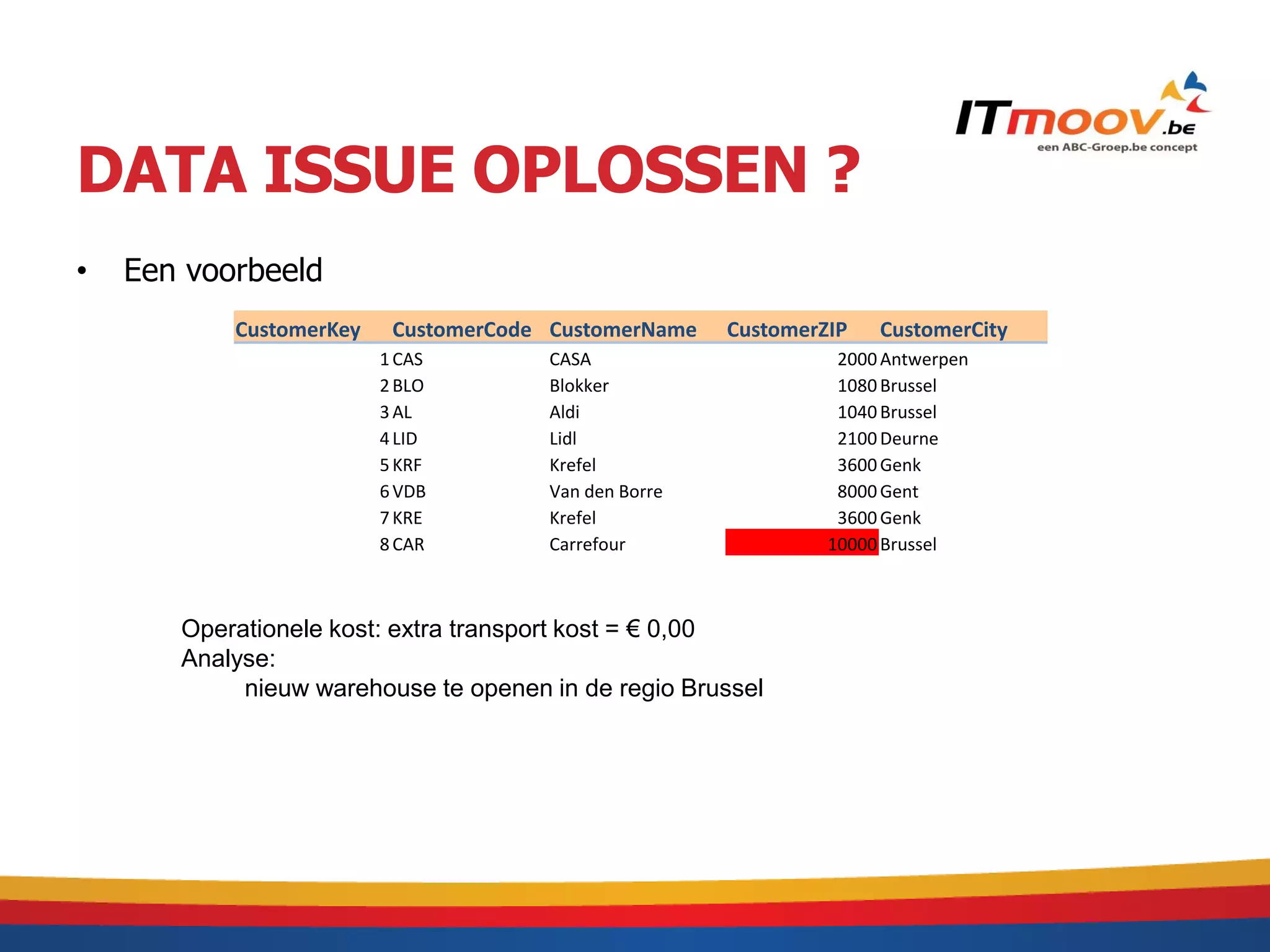 ITmoov.be
een ABC-Groep.be concept

DATA ISSUE OPLOSSEN ?

• Een voorbeeld

| CustomerKey | CustomerCode | CustomerName | CustomerZIP | CustomerCity |
|---|---|---|---|---|
| 1 | CAS | CASA | 2000 | Antwerpen |
| 2 | BLO | Blokker | 1080 | Brussel |
| 3 | AL | Aldi | 1040 | Brussel |
| 4 | LID | Lidl | 2100 | Deurne |
| 5 | KRF | Krefel | 3600 | Genk |
| 6 | VDB | Van den Borre | 8000 | Gent |
| 7 | KRE | Krefel | 3600 | Genk |
| 8 | CAR | Carrefour | 10000 | Brussel |

Operationele kost: extra transport kost = € 0,00
Analyse:
nieuw warehouse te openen in de regio Brussel